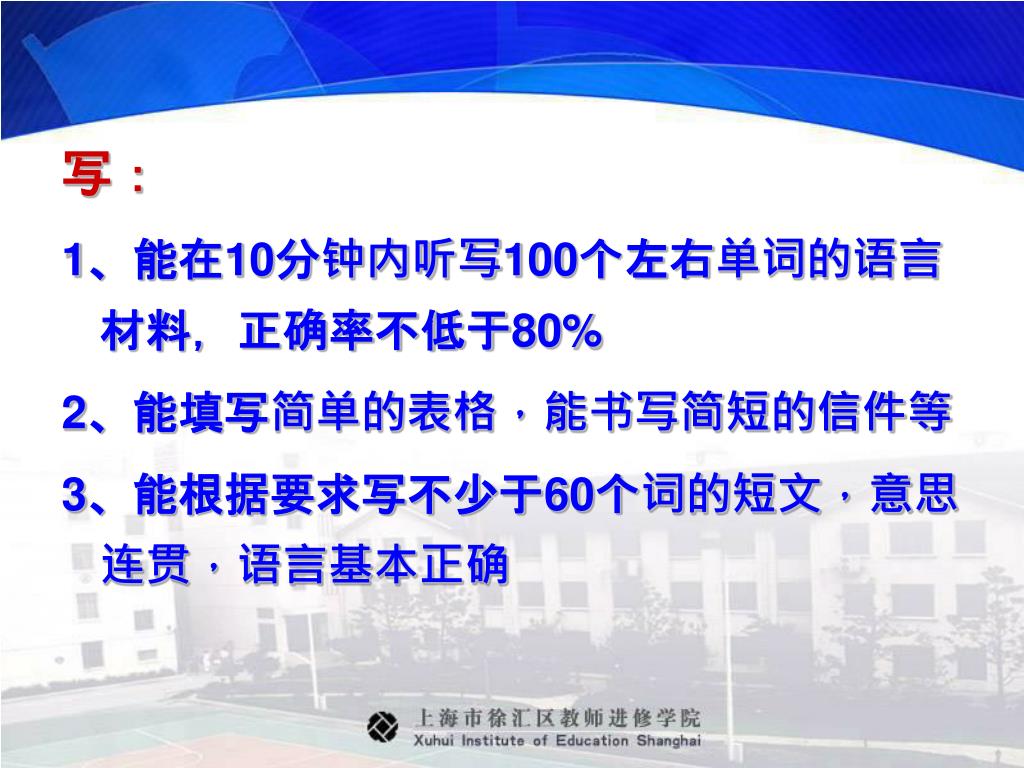 写：

1、能在10分钟内听写100个左右单词的语言材料，正确率不低于80%

2、能填写简单的表格，能书写简短的信件等

3、能根据要求写不少于60个词的短文，意思连贯，语言基本正确

上海市徐汇区教师进修学院
Xuhui Institute of Education Shanghai